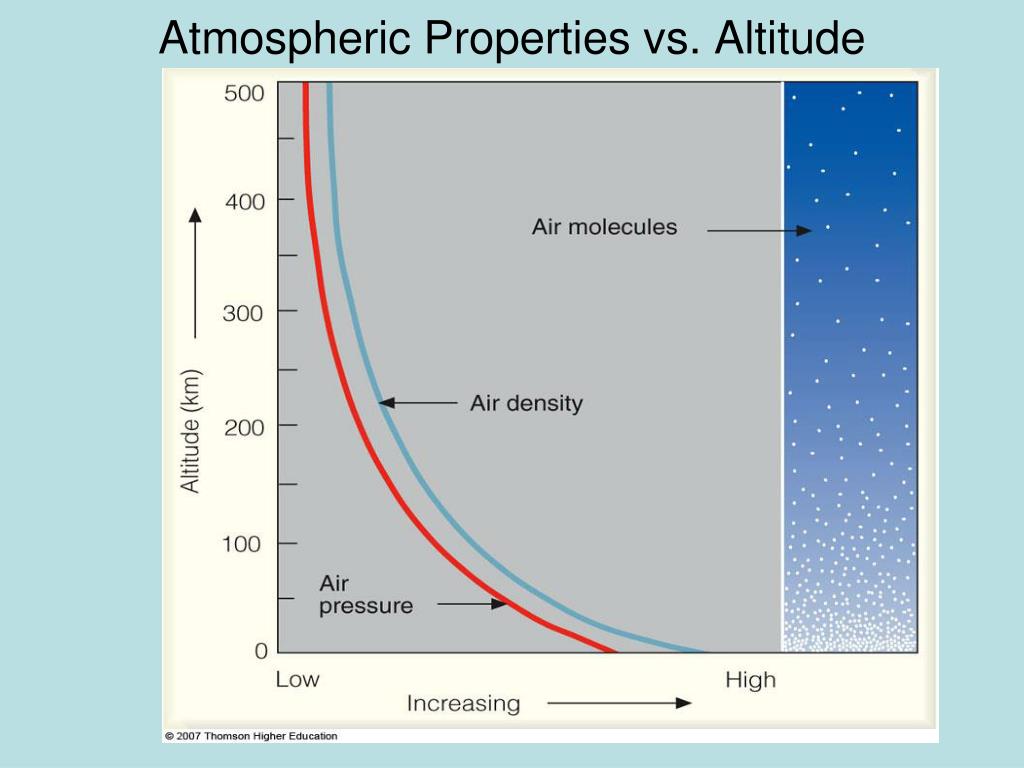 Atmospheric Properties vs. Altitude

500
400
300
200
100
0

Altitude (km)

Air molecules

Air density

Air pressure

Low
High
Increasing

© 2007 Thomson Higher Education